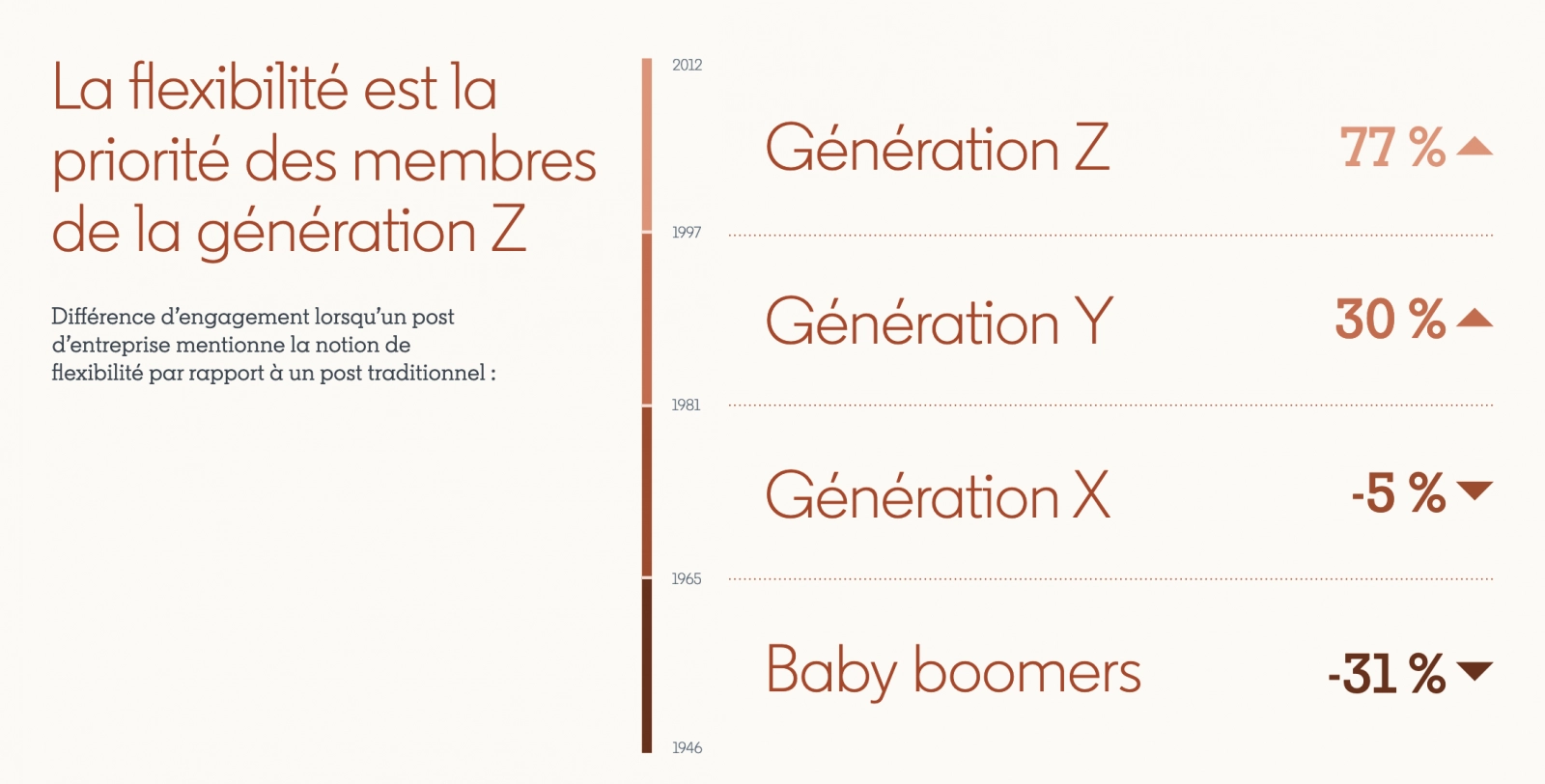 La flexibilité est la priorité des membres de la génération Z

Différence d'engagement lorsqu'un post d'entreprise mentionne la notion de flexibilité par rapport à un post traditionnel :

2012

Génération Z 77 %

1997

Génération Y 30 %

1981

Génération X -5 %

1965

Baby boomers -31 %

1946